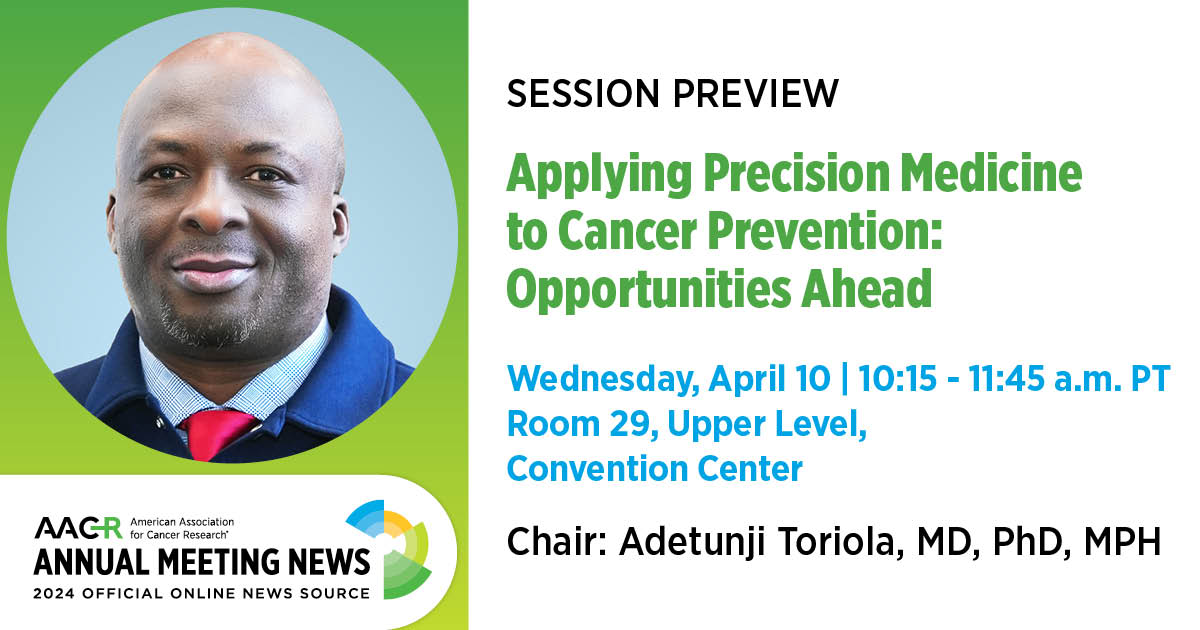 SESSION PREVIEW

Applying Precision Medicine to Cancer Prevention: Opportunities Ahead

Wednesday, April 10 | 10:15 - 11:45 a.m. PT
Room 29, Upper Level, Convention Center

Chair: Adetunji Toriola, MD, PhD, MPH

AACR American Association for Cancer Research®
ANNUAL MEETING NEWS
2024 OFFICIAL ONLINE NEWS SOURCE